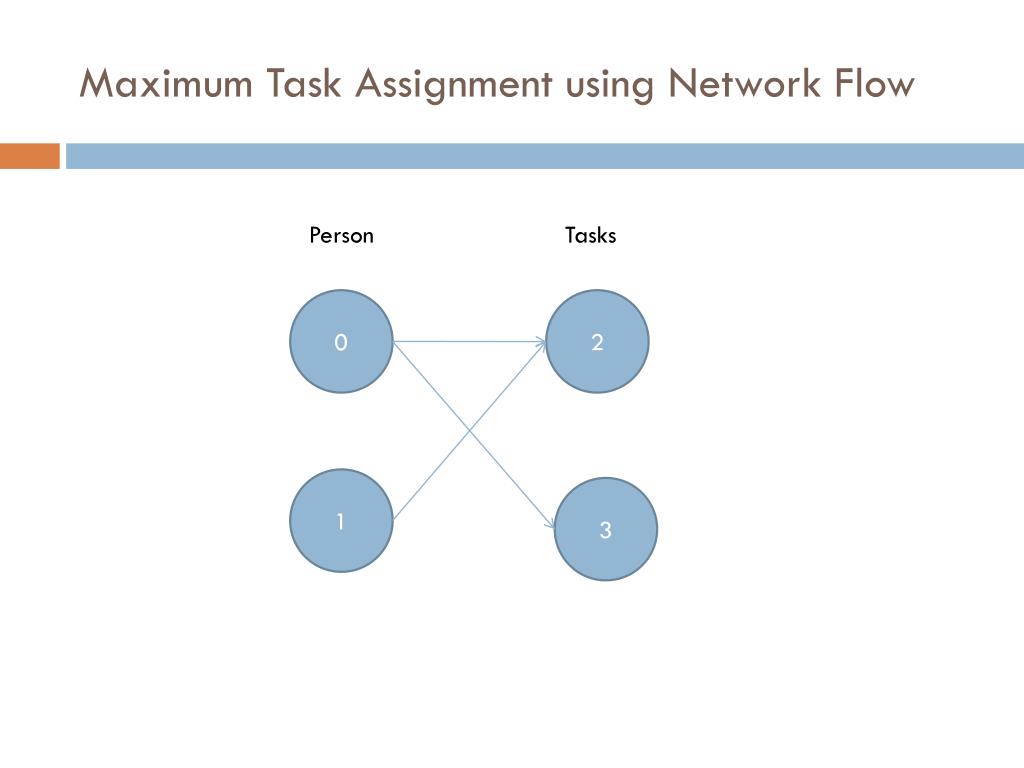 Maximum Task Assignment using Network Flow

Person

Tasks

0

2

1

3